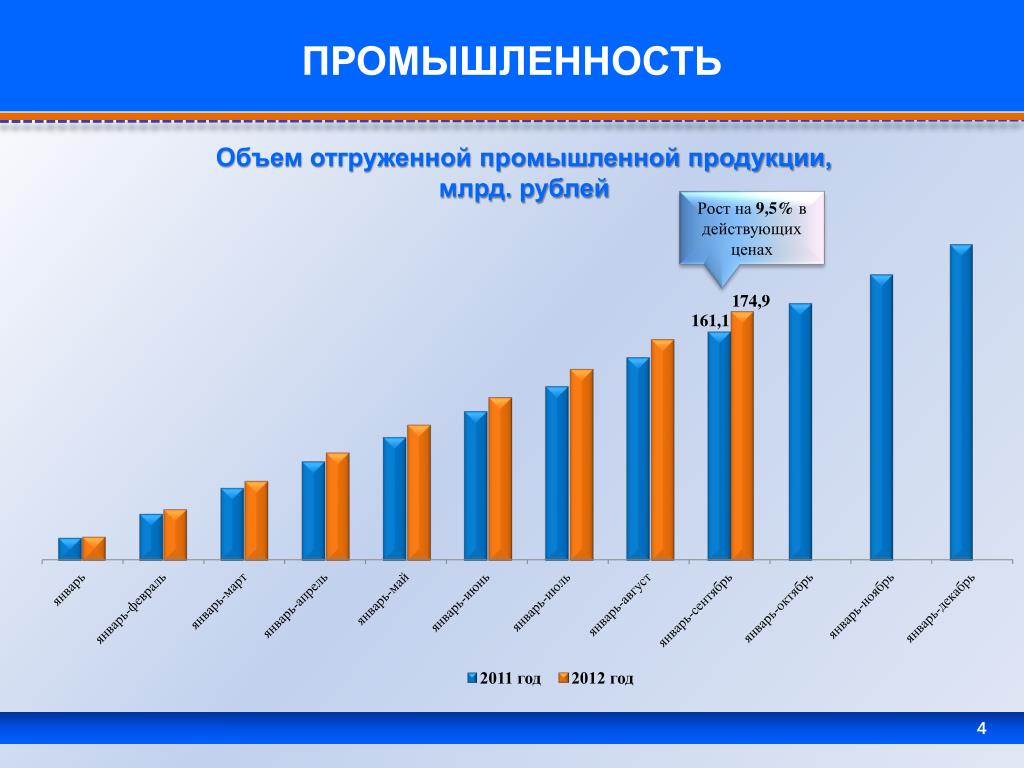 ПРОМЫШЛЕННОСТЬ

Объем отгруженной промышленной продукции, млрд. рублей

Рост на 9,5% в действующих ценах

174,9

161,1

январь
январь-февраль
январь-март
январь-апрель
январь-май
январь-июнь
январь-июль
январь-август
январь-сентябрь
январь-октябрь
январь-ноябрь
январь-декабрь

2011 год 2012 год

4